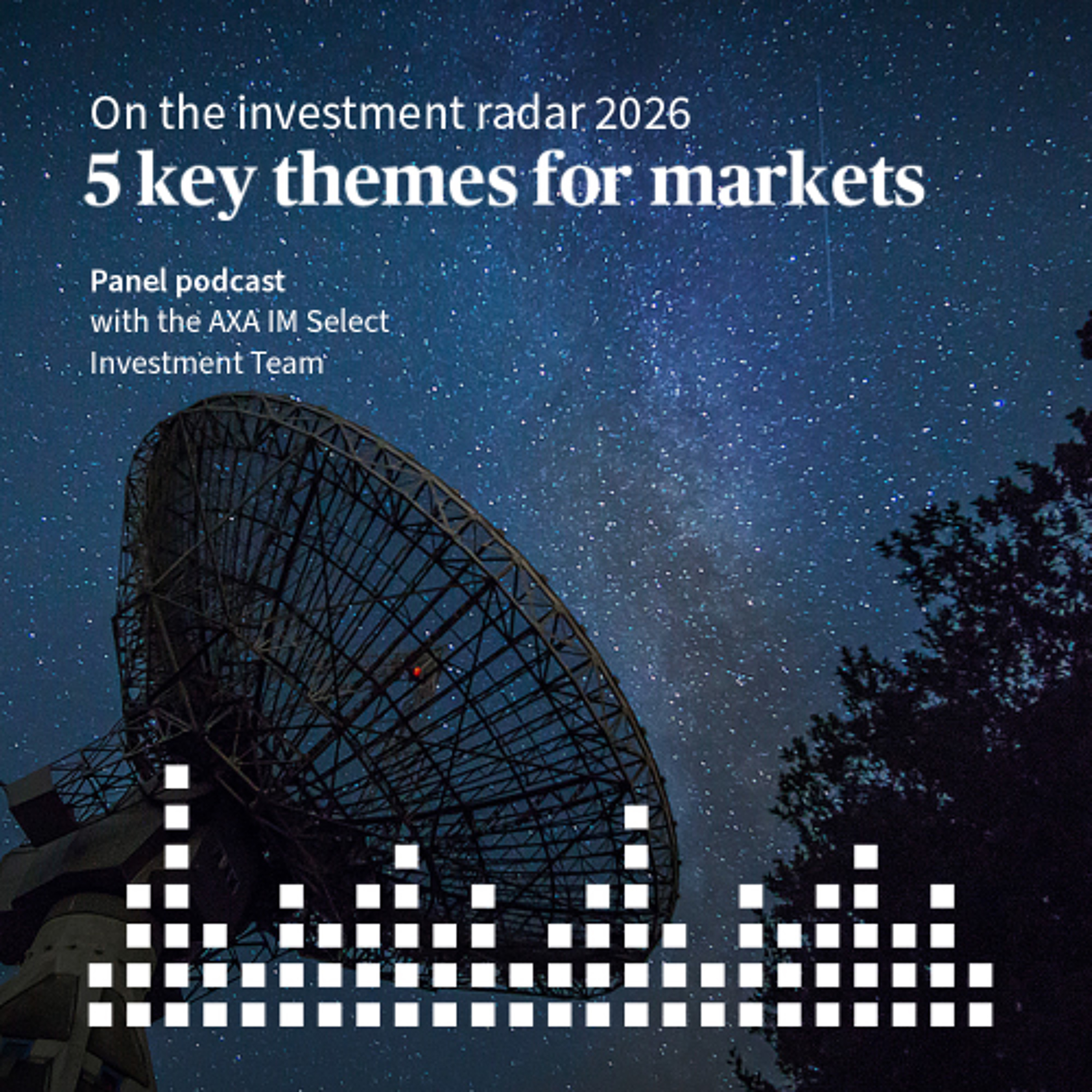 On the investment radar 2026
5 key themes for markets

Panel podcast
with the AXA IM Select Investment Team